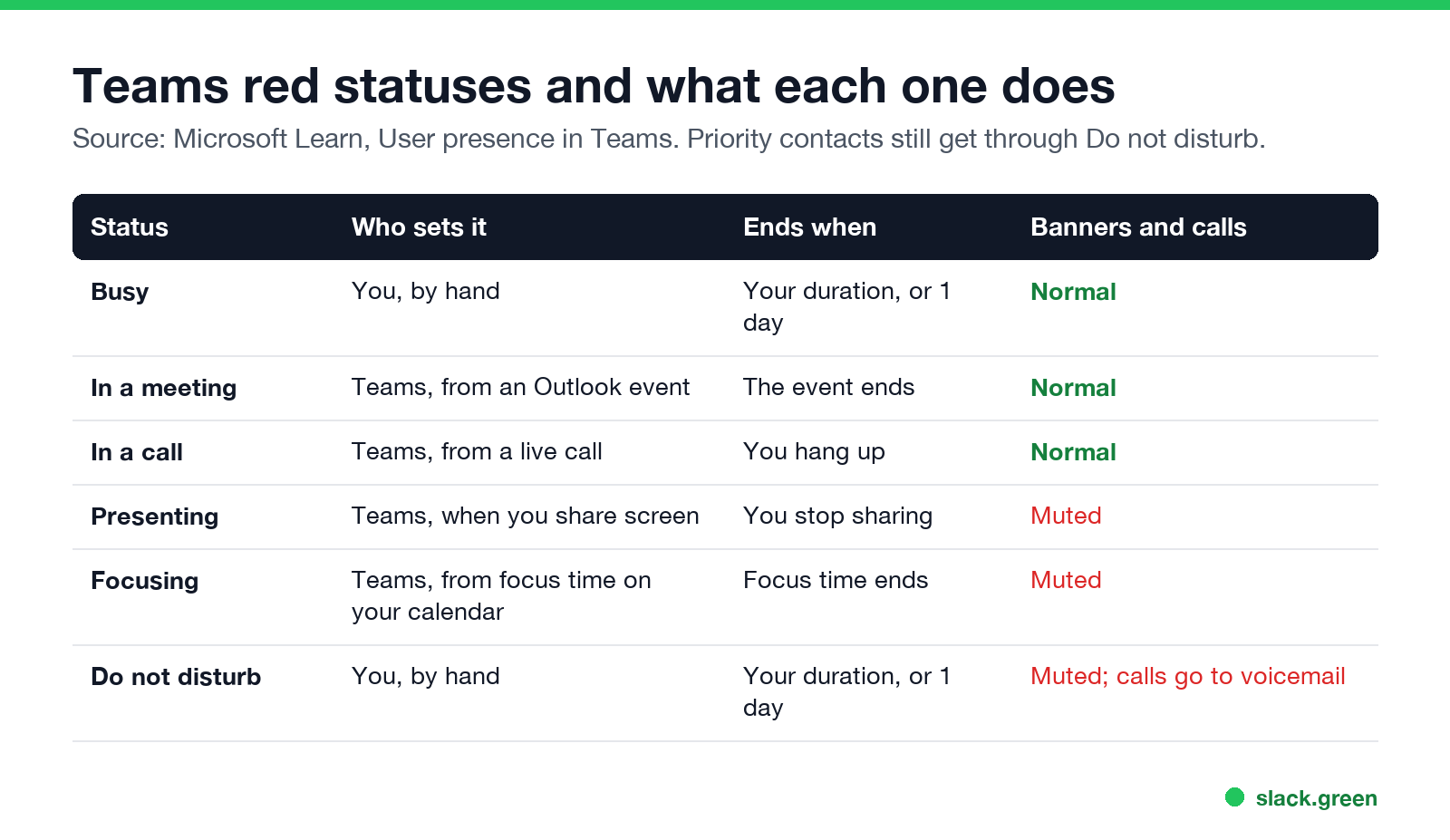 Teams red statuses and what each one does

Source: Microsoft Learn, User presence in Teams. Priority contacts still get through Do not disturb.

| Status | Who sets it | Ends when | Banners and calls |
|---|---|---|---|
| Busy | You, by hand | Your duration, or 1 day | Normal |
| In a meeting | Teams, from an Outlook event | The event ends | Normal |
| In a call | Teams, from a live call | You hang up | Normal |
| Presenting | Teams, when you share screen | You stop sharing | Muted |
| Focusing | Teams, from focus time on your calendar | Focus time ends | Muted |
| Do not disturb | You, by hand | Your duration, or 1 day | Muted; calls go to voicemail |

slack.green